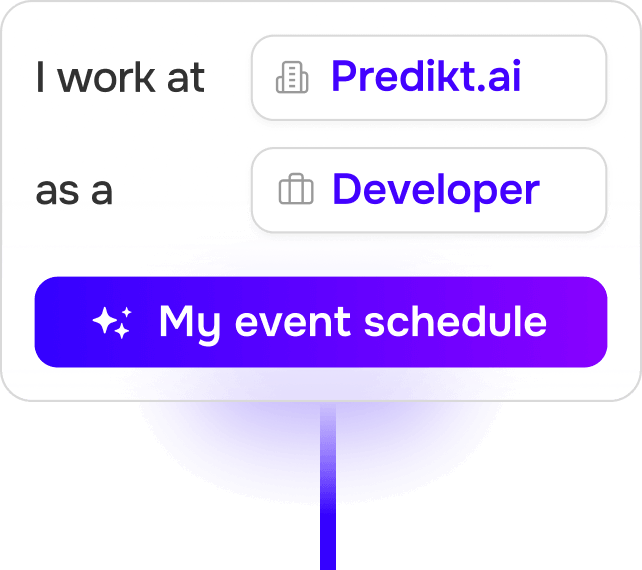 I work at
Predikt.ai
as a
Developer
My event schedule